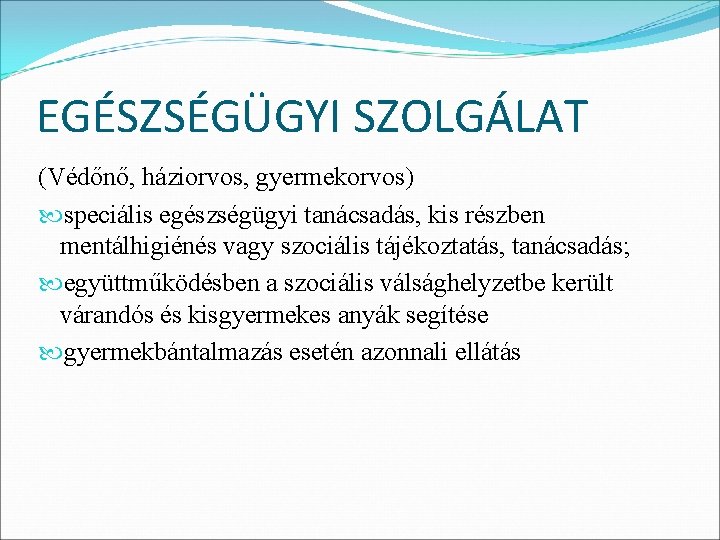 EGÉSZSÉGÜGYI SZOLGÁLAT

(Védőnő, háziorvos, gyermekorvos)

speciális egészségügyi tanácsadás, kis részben mentálhigiénés vagy szociális tájékoztatás, tanácsadás;

együttműködésben a szociális válsághelyzetbe került várandós és kisgyermekes anyák segítése

gyermekbántalmazás esetén azonnali ellátás